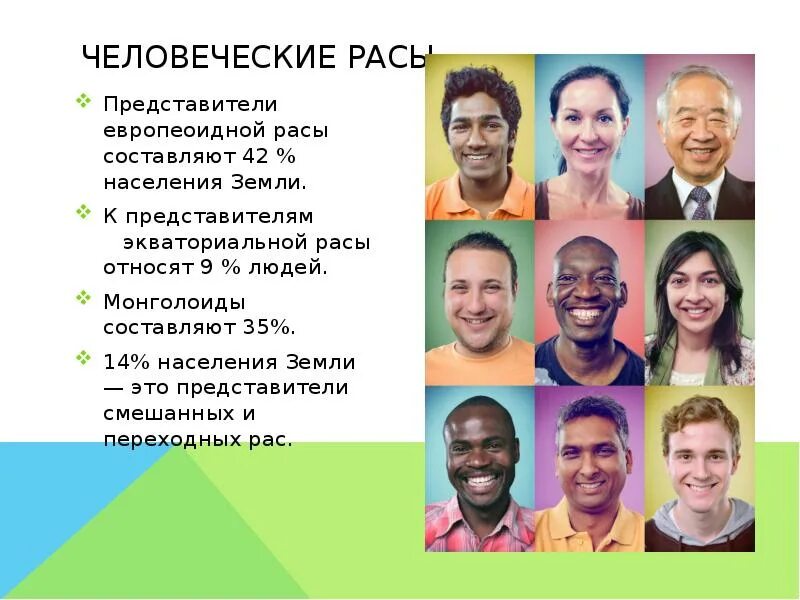 ЧЕЛОВЕЧЕСКИЕ РАСЫ

Представители европеоидной расы составляют 42 % населения Земли.

К представителям экваториальной расы относят 9 % людей.

Монголоиды составляют 35%.

14% населения Земли — это представители смешанных и переходных рас.